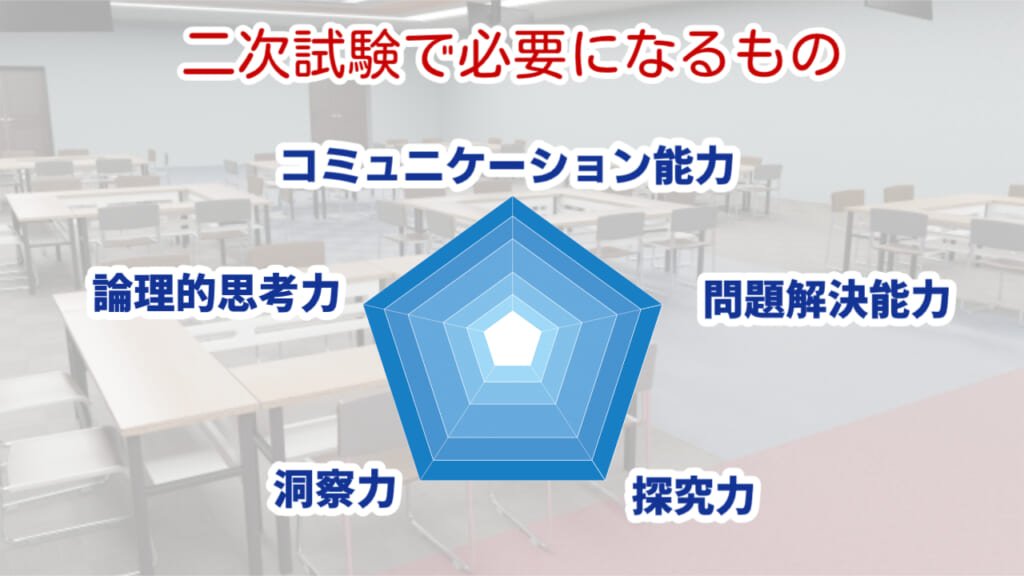 二次試験で必要になるもの

コミュニケーション能力

論理的思考力

問題解決能力

洞察力

探究力